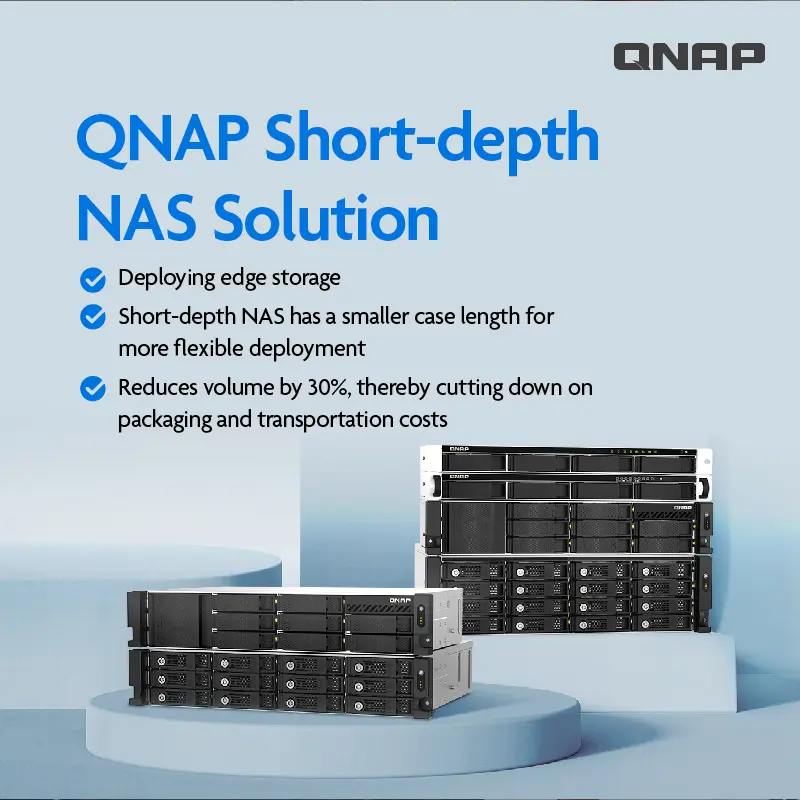 QNAP

QNAP Short-depth NAS Solution

Deploying edge storage

Short-depth NAS has a smaller case length for more flexible deployment

Reduces volume by 30%, thereby cutting down on packaging and transportation costs

QNAP

QNAP

QNAP

QNAP